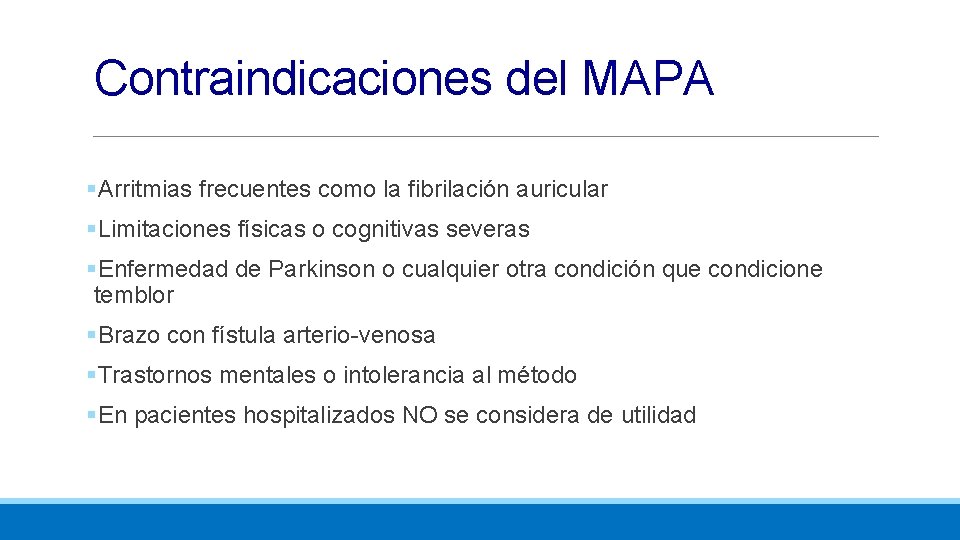 Contraindicaciones del MAPA

▪Arritmias frecuentes como la fibrilación auricular

▪Limitaciones físicas o cognitivas severas

▪Enfermedad de Parkinson o cualquier otra condición que condicione temblor

▪Brazo con fístula arterio-venosa

▪Trastornos mentales o intolerancia al método

▪En pacientes hospitalizados NO se considera de utilidad